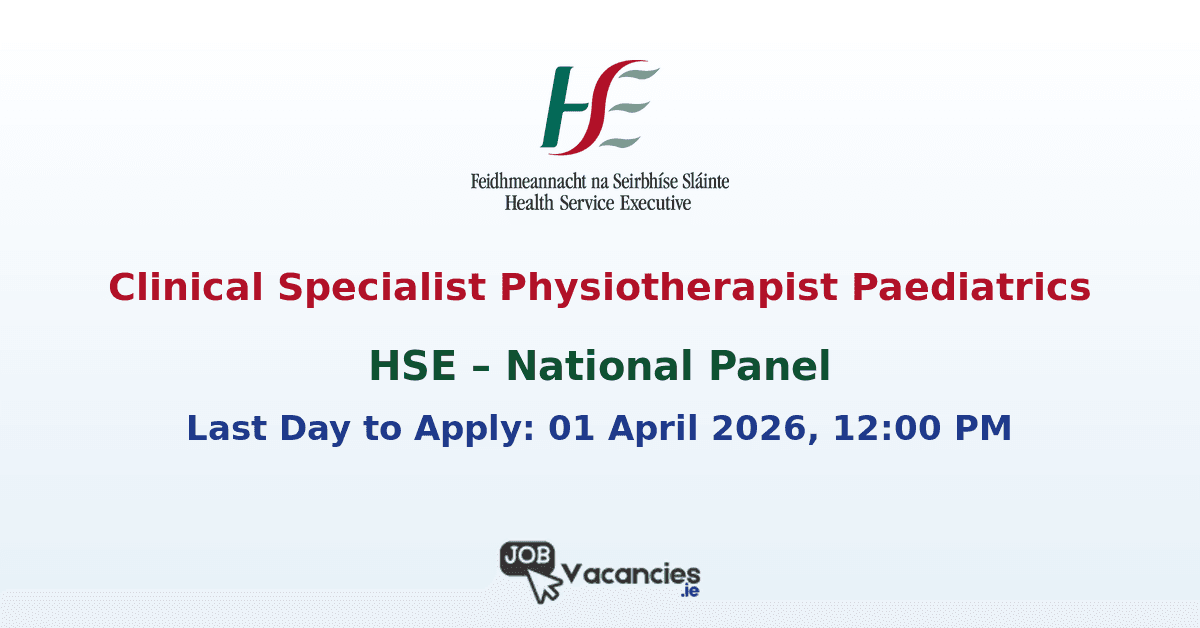 HSE

Feidhmeannacht na Seirbhíse Sláinte
Health Service Executive

Clinical Specialist Physiotherapist Paediatrics

HSE – National Panel

Last Day to Apply: 01 April 2026, 12:00 PM

JOB Vacancies .ie